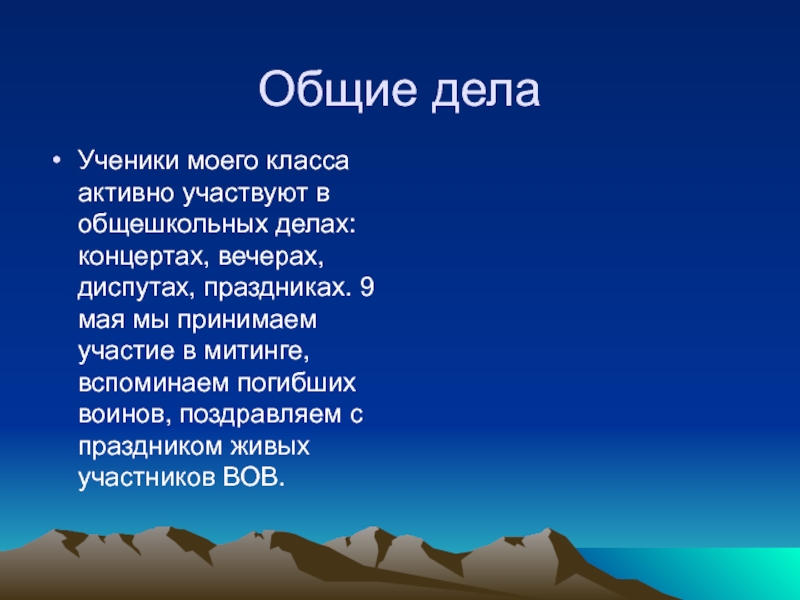 Общие дела

• Ученики моего класса активно участвуют в общешкольных делах: концертах, вечерах, диспутах, праздниках. 9 мая мы принимаем участие в митинге, вспоминаем погибших воинов, поздравляем с праздником живых участников ВОВ.